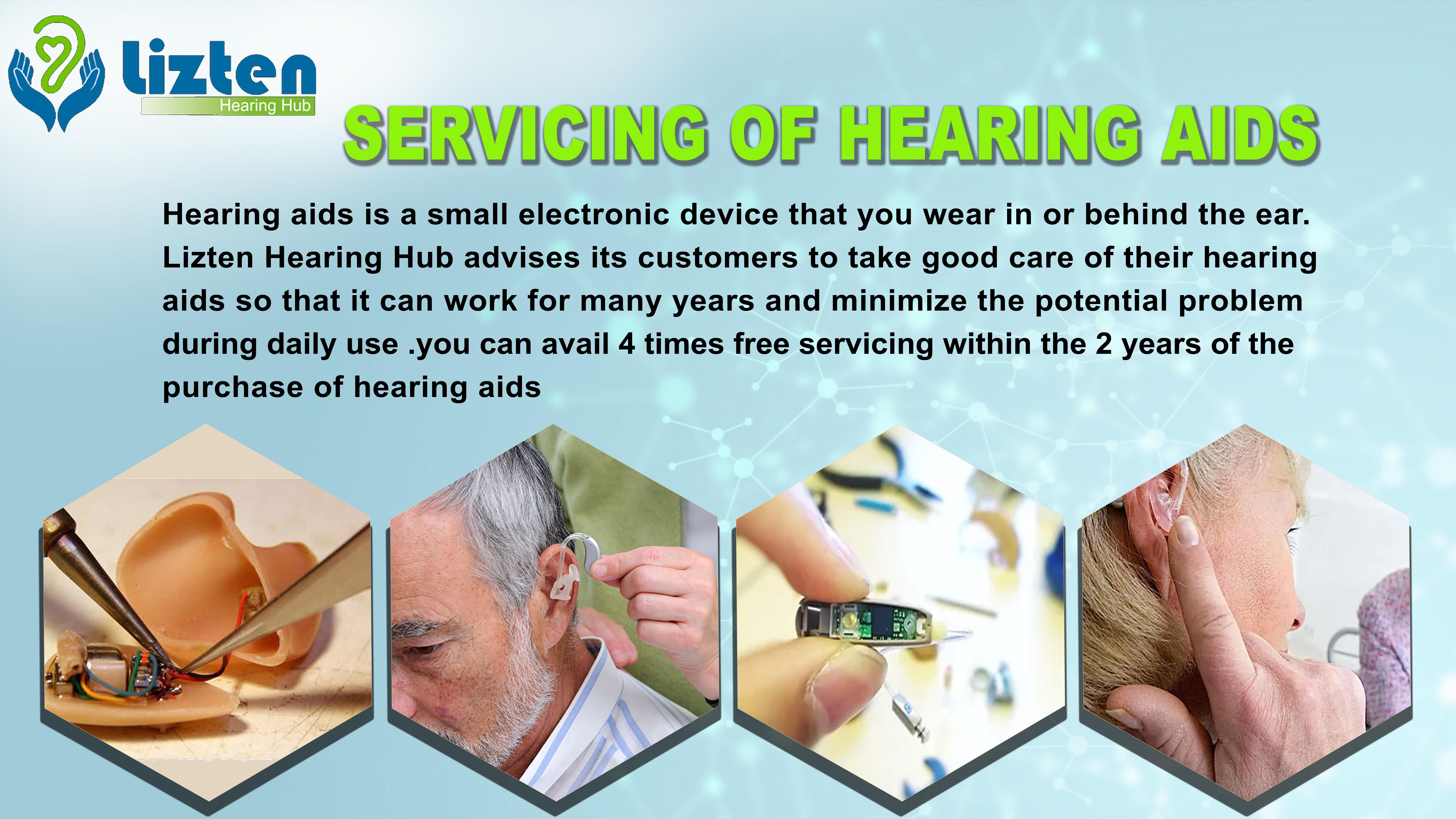 lizten
Hearing Hub

SERVICING OF HEARING AIDS

Hearing aids is a small electronic device that you wear in or behind the ear. Lizten Hearing Hub advises its customers to take good care of their hearing aids so that it can work for many years and minimize the potential problem during daily use .you can avail 4 times free servicing within the 2 years of the purchase of hearing aids